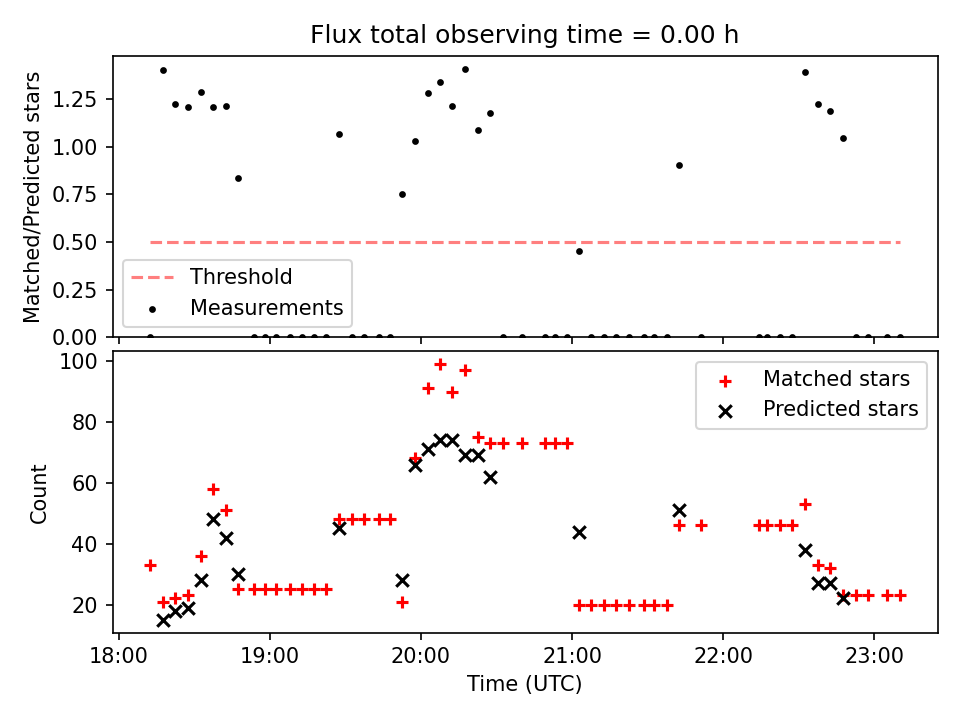 Flux total observing time = 0.00 h

Matched/Predicted stars

1.25
1.00
0.75
0.50
0.25
0.00

Threshold
Measurements

Count

100
80
60
40
20

Matched stars
Predicted stars

18:00 19:00 20:00 21:00 22:00 23:00

Time (UTC)